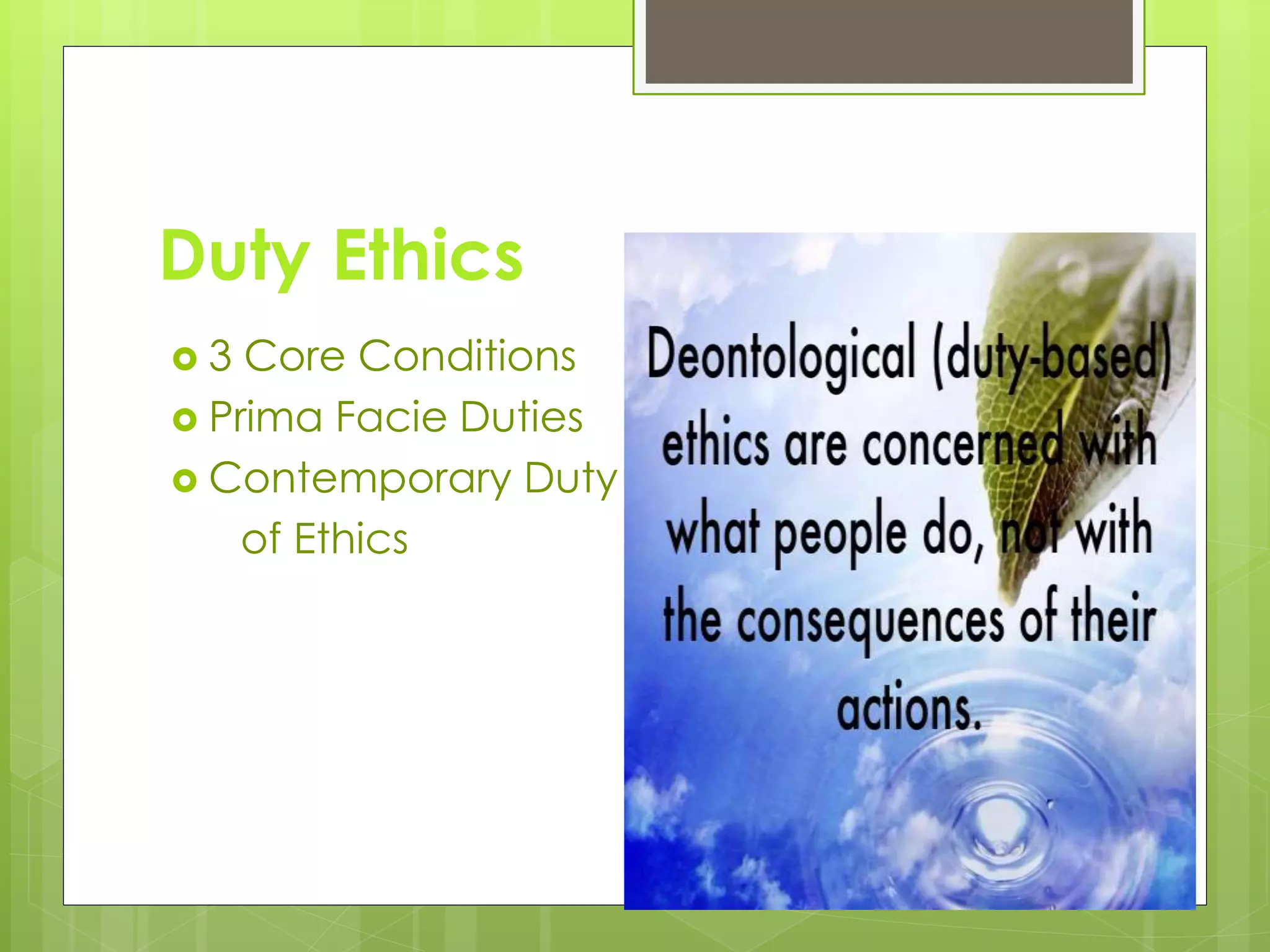 Duty Ethics

3 Core Conditions
Prima Facie Duties
Contemporary Duty of Ethics

Deontological (duty-based) ethics are concerned with what people do, not with the consequences of their actions.